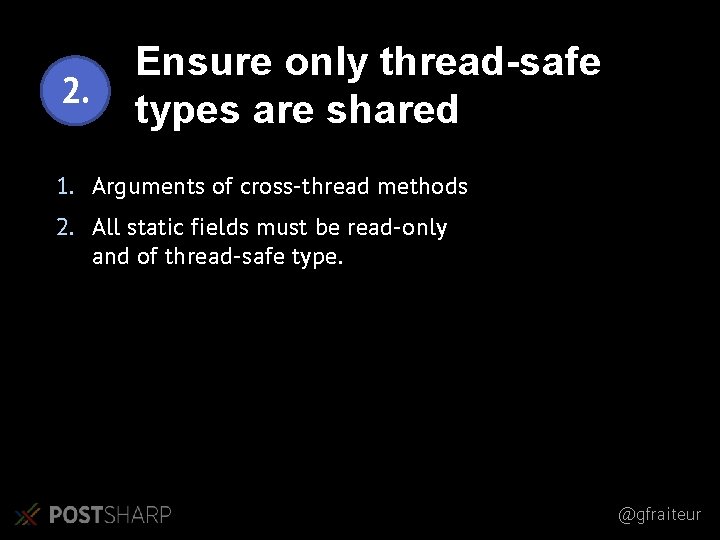 2.

Ensure only thread-safe types are shared

1. Arguments of cross-thread methods
2. All static fields must be read-only and of thread-safe type.

POSTSHARP

@gfraiteur